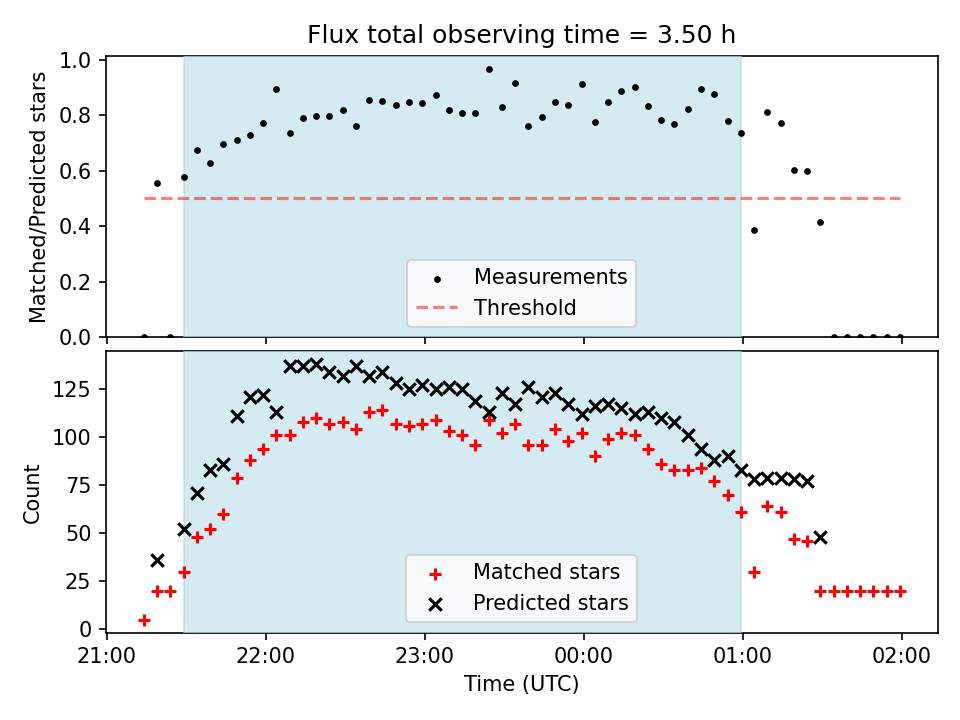 Flux total observing time = 3.50 h

Matched/Predicted stars

1.0
0.8
0.6
0.4
0.2
0.0

Measurements
Threshold

Count

125
100
75
50
25
0

Matched stars
Predicted stars

21:00 22:00 23:00 00:00 01:00 02:00

Time (UTC)